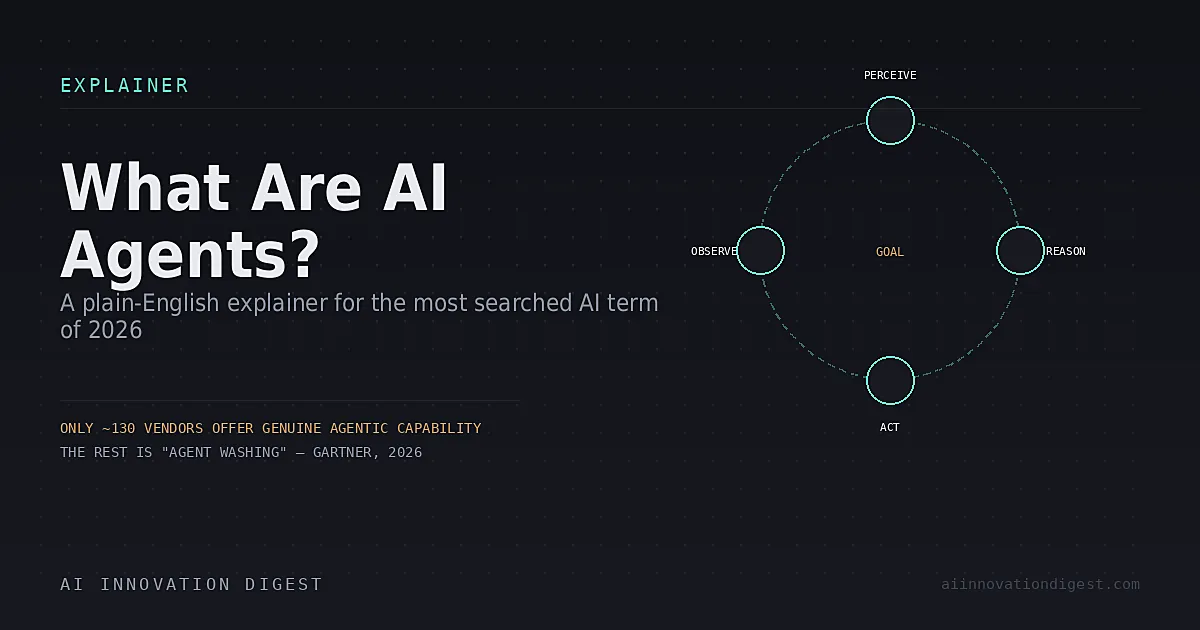 EXPLAINER

What Are AI Agents?

A plain-English explainer for the most searched AI term of 2026

ONLY ~130 VENDORS OFFER GENUINE AGENTIC CAPABILITY

THE REST IS "AGENT WASHING" — GARTNER, 2026

PERCEIVE

OBSERVE

GOAL

REASON

ACT

AI INNOVATION DIGEST

aiinnovationdigest.com